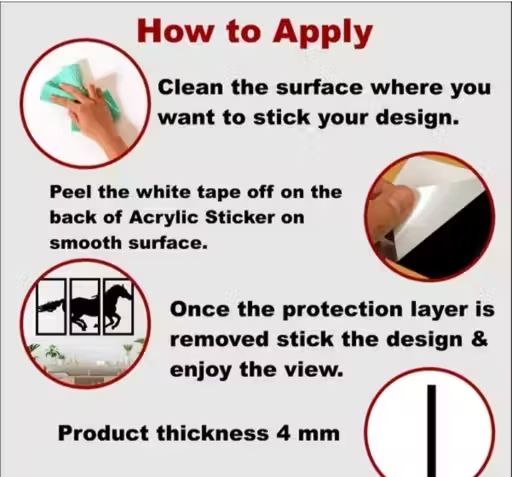 How to Apply

Clean the surface where you want to stick your design.

Peel the white tape off on the back of Acrylic Sticker on smooth surface.

Once the protection layer is removed stick the design & enjoy the view.

Product thickness 4 mm